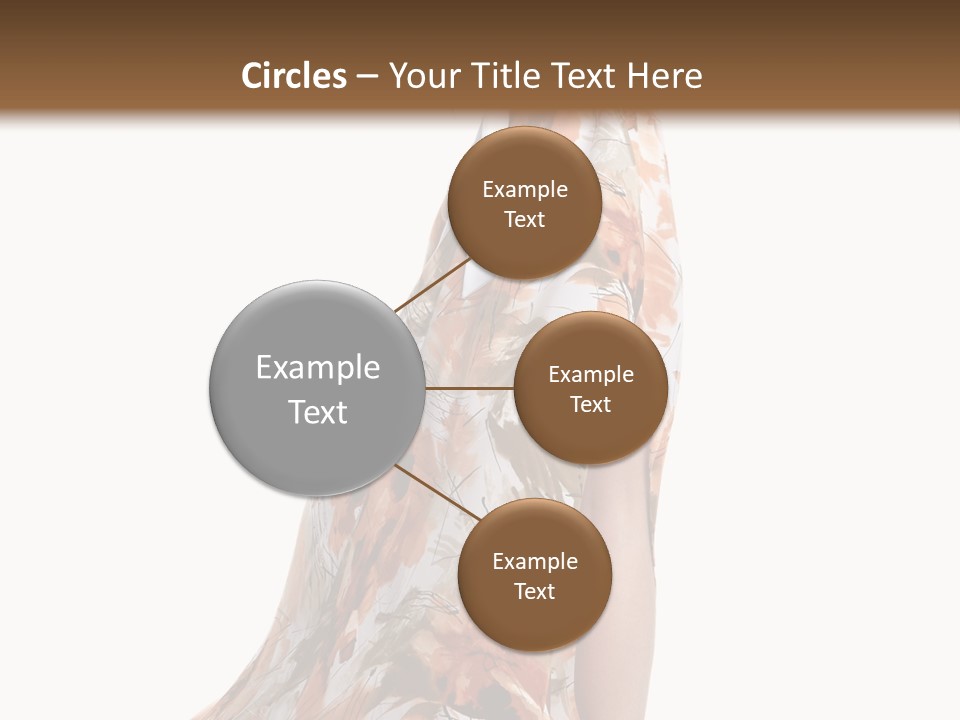 Circles – Your Title Text Here

Example Text

Example Text

Example Text

Example Text